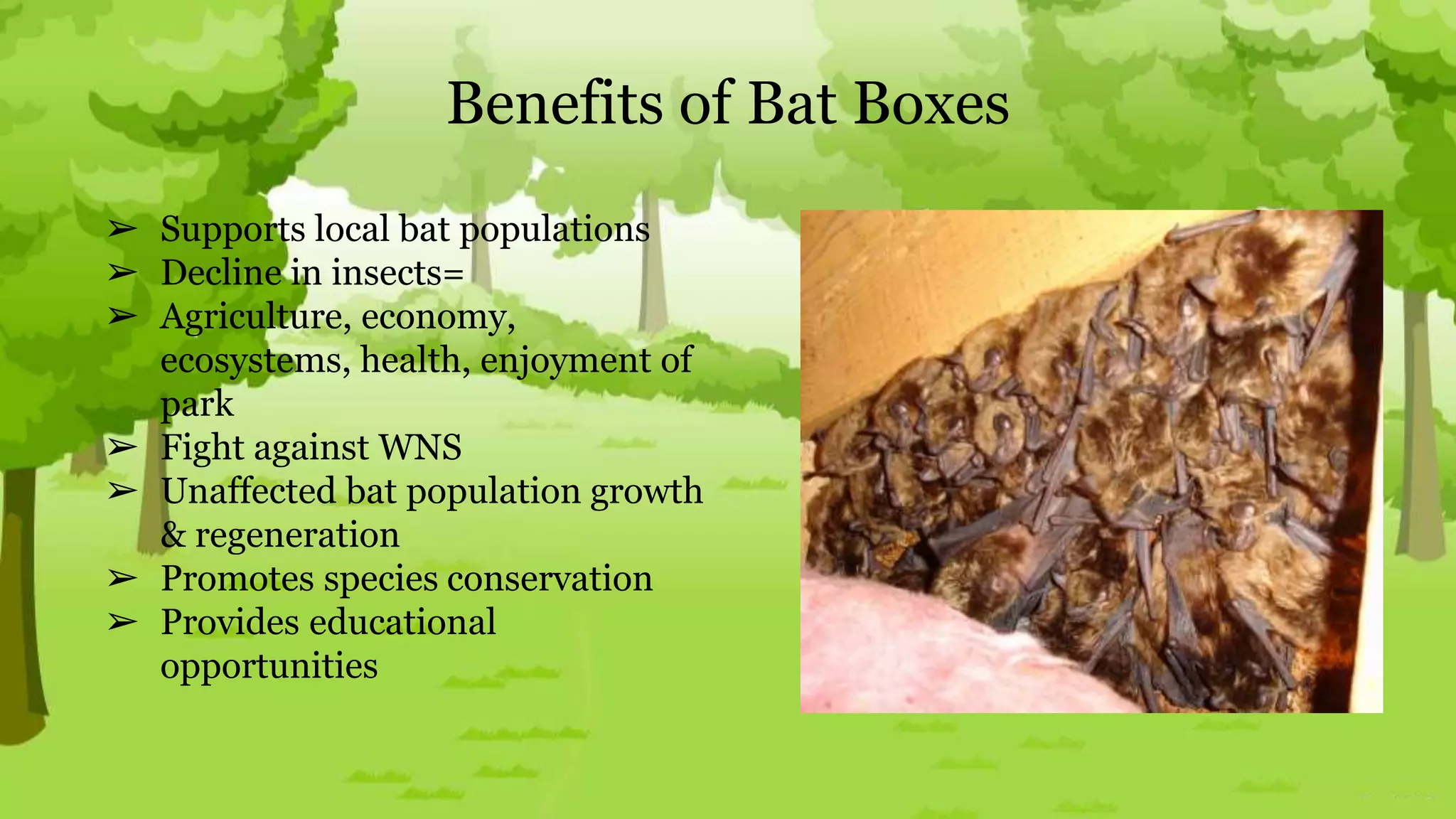 Benefits of Bat Boxes

➢ Supports local bat populations
➢ Decline in insects=
➢ Agriculture, economy, ecosystems, health, enjoyment of park
➢ Fight against WNS
➢ Unaffected bat population growth & regeneration
➢ Promotes species conservation
➢ Provides educational opportunities